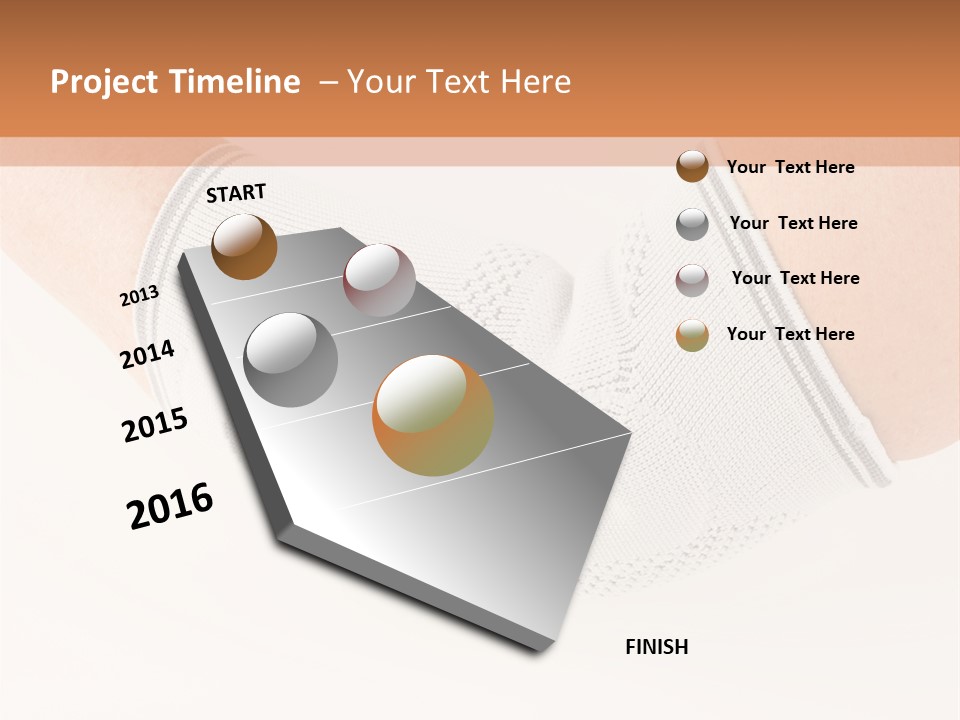 Project Timeline – Your Text Here

START

2013

2014

2015

2016

FINISH

Your Text Here

Your Text Here

Your Text Here

Your Text Here